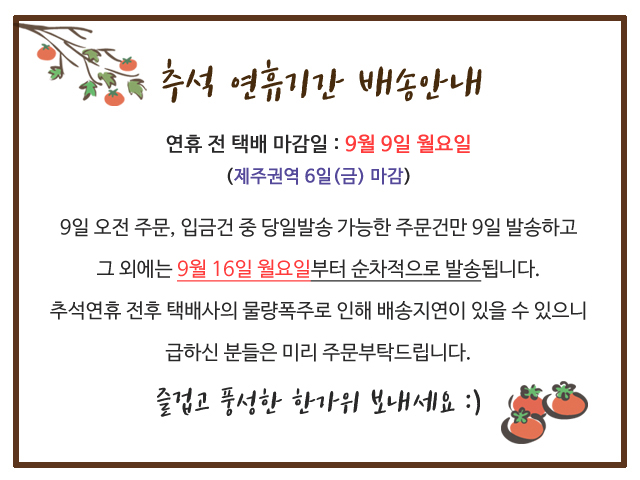 추석 연휴기간 배송안내

연휴 전 택배 마감일 : 9월 9일 월요일

(제주권역 6일(금) 마감)

9일 오전 주문, 입금건 중 당일발송 가능한 주문건만 9일 발송하고

그 외에는 9월 16일 월요일부터 순차적으로 발송됩니다.

추석연휴 전후 택배사의 물량폭주로 인해 배송지연이 있을 수 있으니

급하신 분들은 미리 주문부탁드립니다.

즐겁고 풍성한 한가위 보내세요 :)